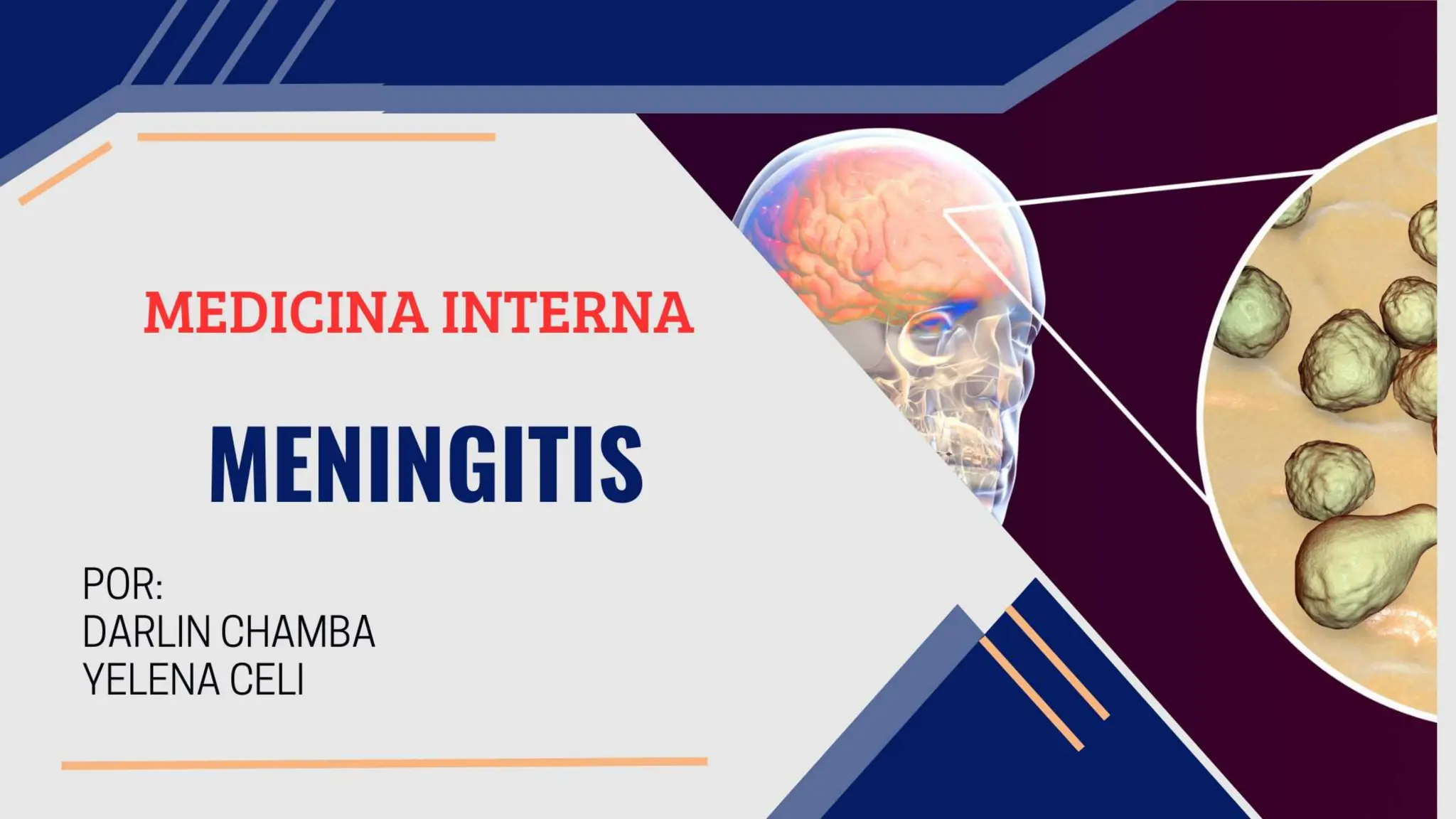 MEDICINA INTERNA

MENINGITIS

POR:
DARLIN CHAMBA
YELENA CELI